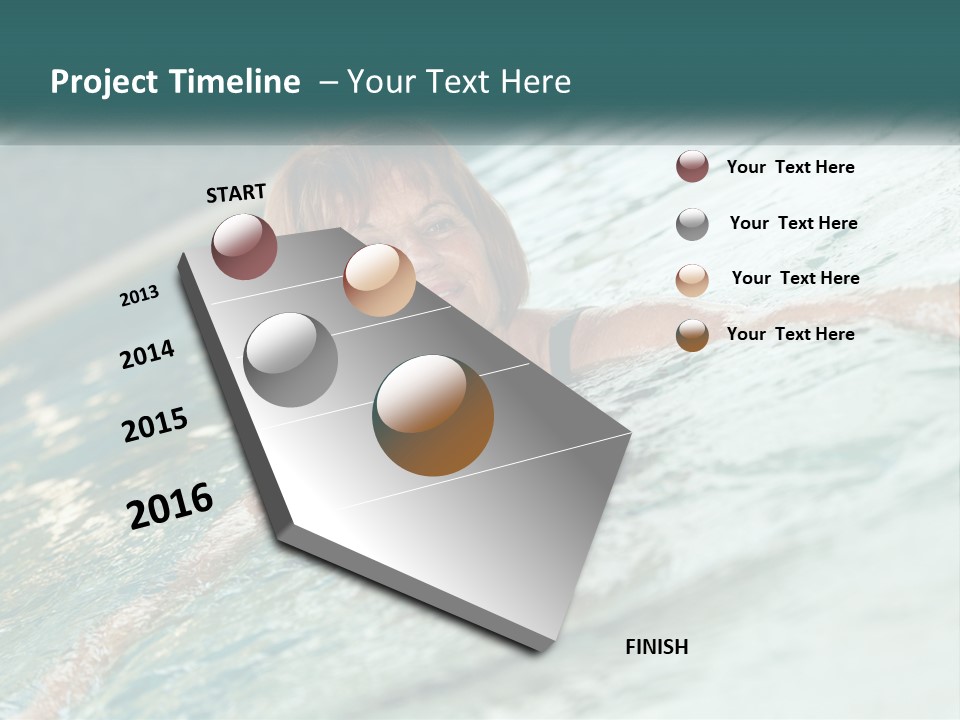 Project Timeline – Your Text Here

START

2013

2014

2015

2016

FINISH

Your Text Here

Your Text Here

Your Text Here

Your Text Here